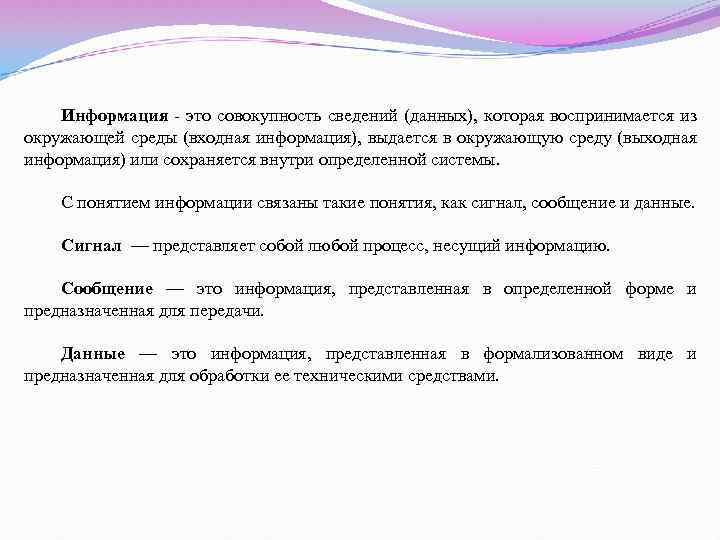 Информация - это совокупность сведений (данных), которая воспринимается из окружающей среды (входная информация), выдается в окружающую среду (выходная информация) или сохраняется внутри определенной системы.

С понятием информации связаны такие понятия, как сигнал, сообщение и данные.

Сигнал — представляет собой любой процесс, несущий информацию.

Сообщение — это информация, представленная в определенной форме и предназначенная для передачи.

Данные — это информация, представленная в формализованном виде и предназначенная для обработки ее техническими средствами.